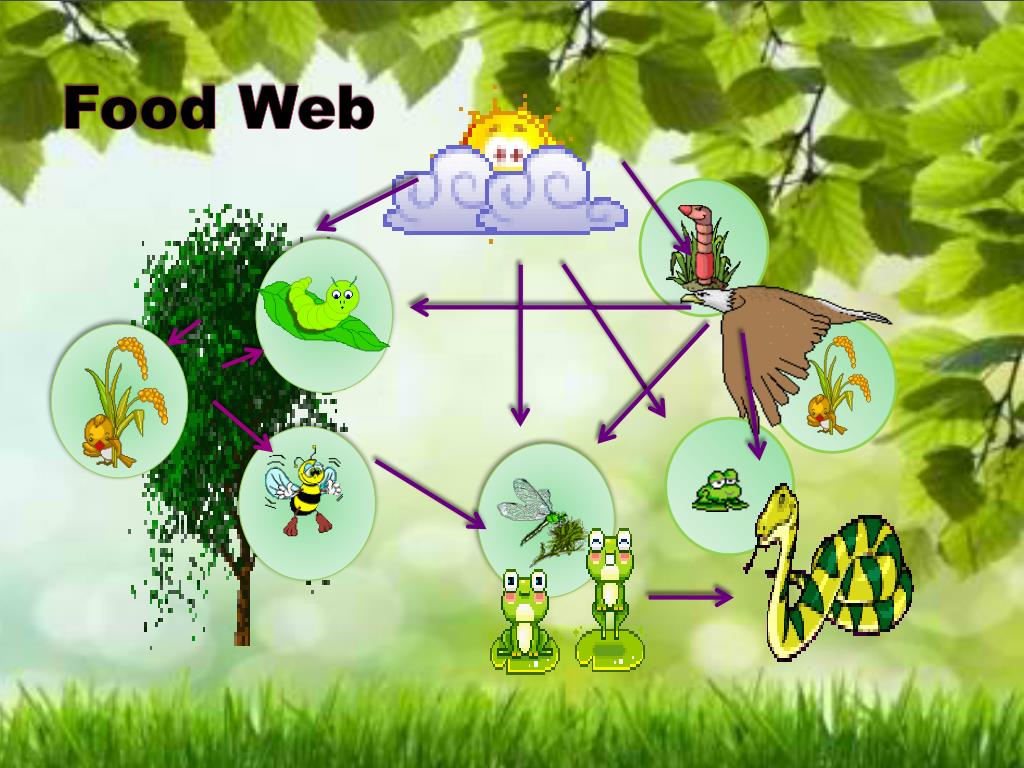 Food Web